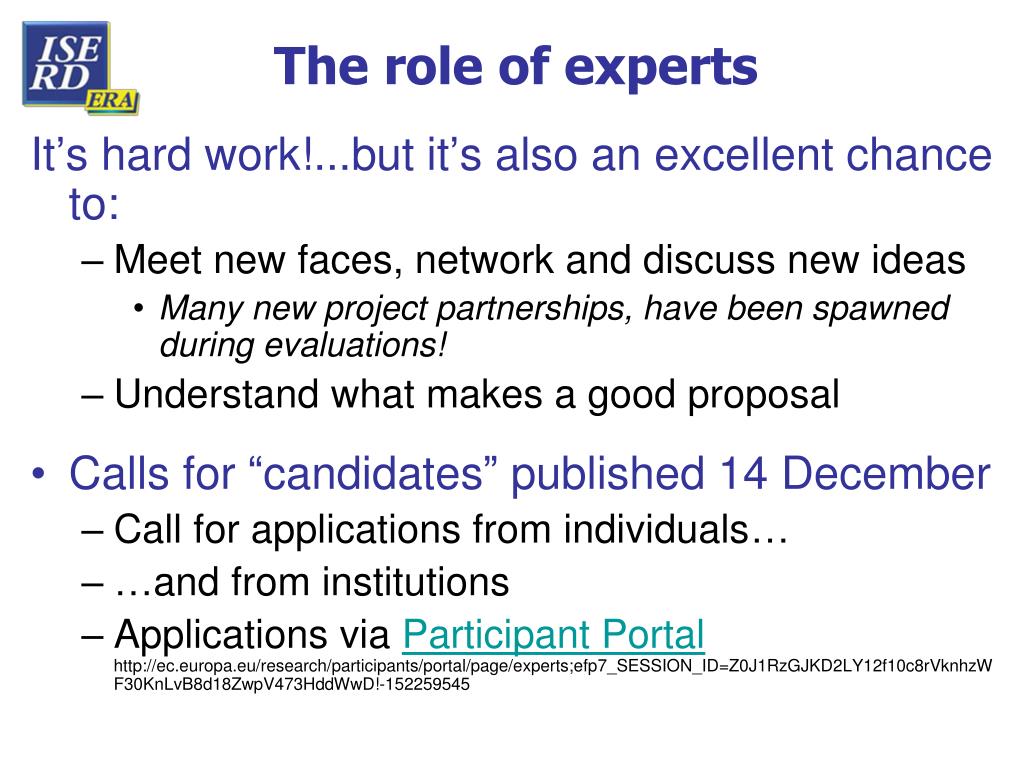 ISE RD ERA

The role of experts

It’s hard work!...but it’s also an excellent chance to:

– Meet new faces, network and discuss new ideas
  • Many new project partnerships, have been spawned during evaluations!
– Understand what makes a good proposal

• Calls for “candidates” published 14 December
– Call for applications from individuals…
– …and from institutions
– Applications via Participant Portal
http://ec.europa.eu/research/participants/portal/page/experts;efp7_SESSION_ID=Z0J1RzGJKD2LY12f10c8rVknhzWF30KnLvB8d18ZwpV473HddWwD!-152259545